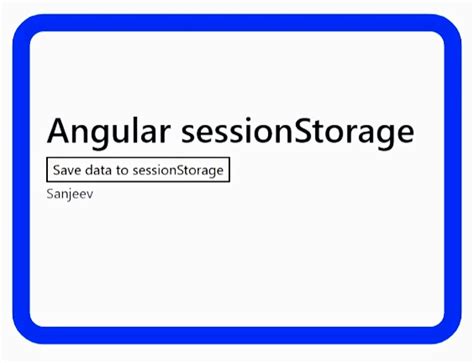 Angular sessionStorage

Save data to sessionStorage

Sanjeev